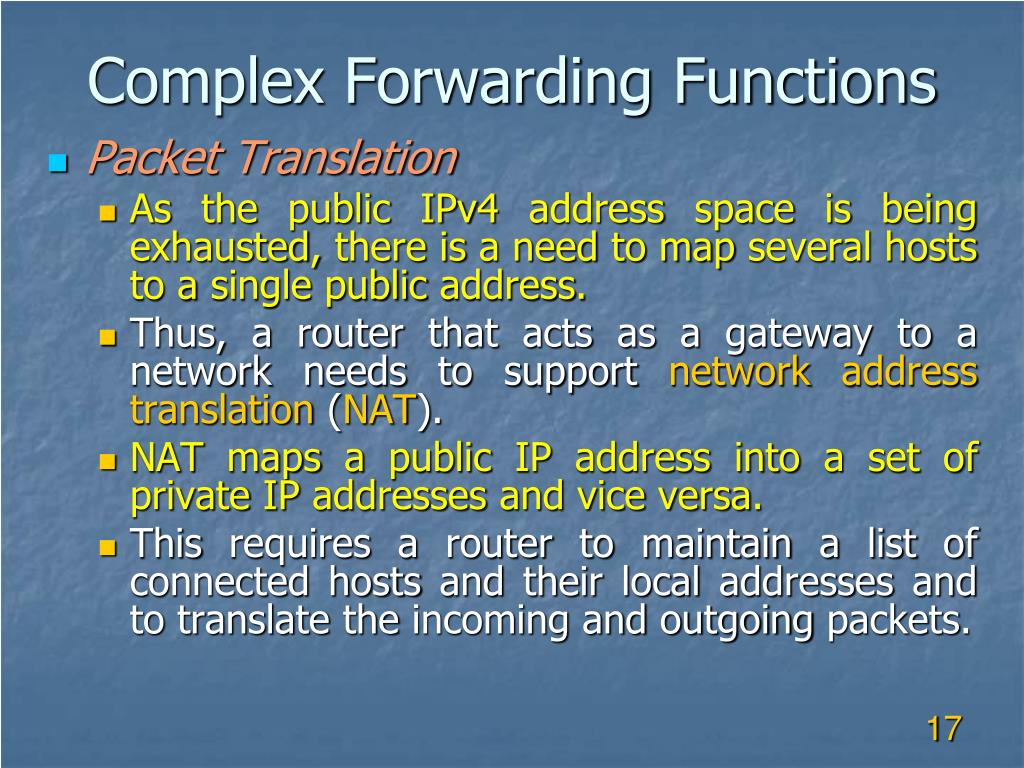 Complex Forwarding Functions

Packet Translation

As the public IPv4 address space is being exhausted, there is a need to map several hosts to a single public address.

Thus, a router that acts as a gateway to a network needs to support network address translation (NAT).

NAT maps a public IP address into a set of private IP addresses and vice versa.

This requires a router to maintain a list of connected hosts and their local addresses and to translate the incoming and outgoing packets.

17